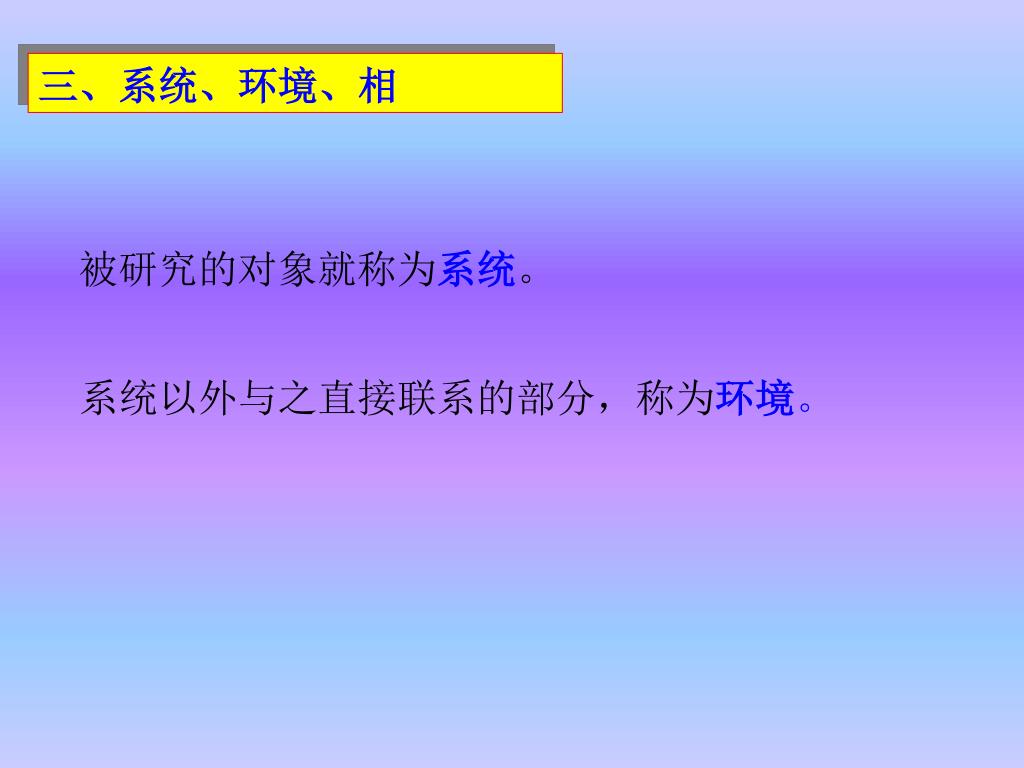 三、系统、环境、相

被研究的对象就称为系统。

系统以外与之直接联系的部分，称为环境。